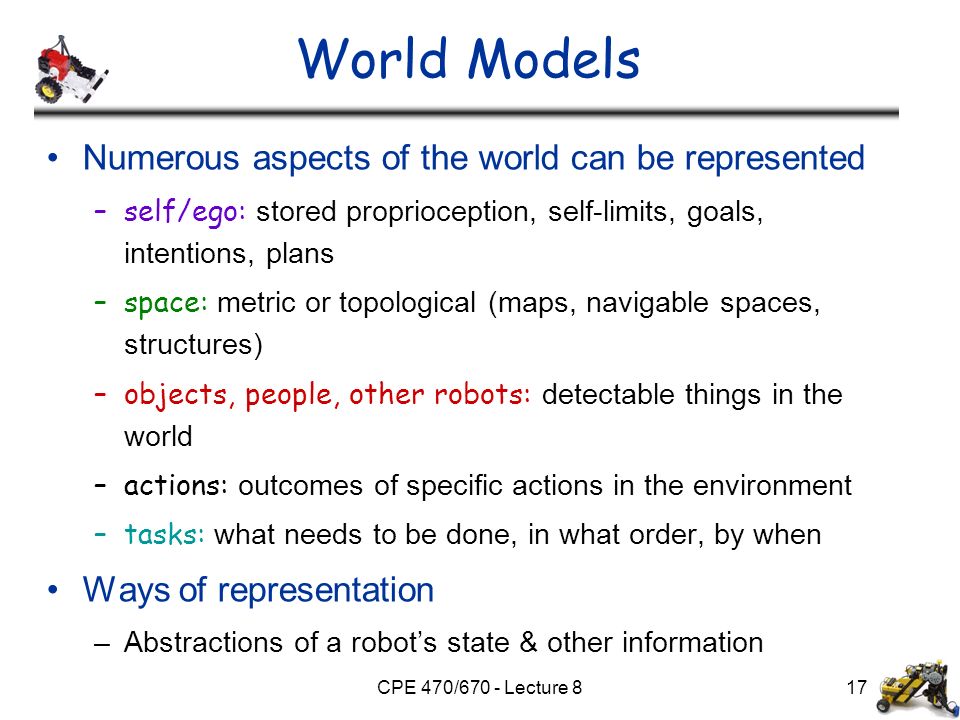 World Models

• Numerous aspects of the world can be represented
– self/ego: stored proprioception, self-limits, goals, intentions, plans
– space: metric or topological (maps, navigable spaces, structures)
– objects, people, other robots: detectable things in the world
– actions: outcomes of specific actions in the environment
– tasks: what needs to be done, in what order, by when

• Ways of representation
– Abstractions of a robot's state & other information

CPE 470/670 - Lecture 8

17